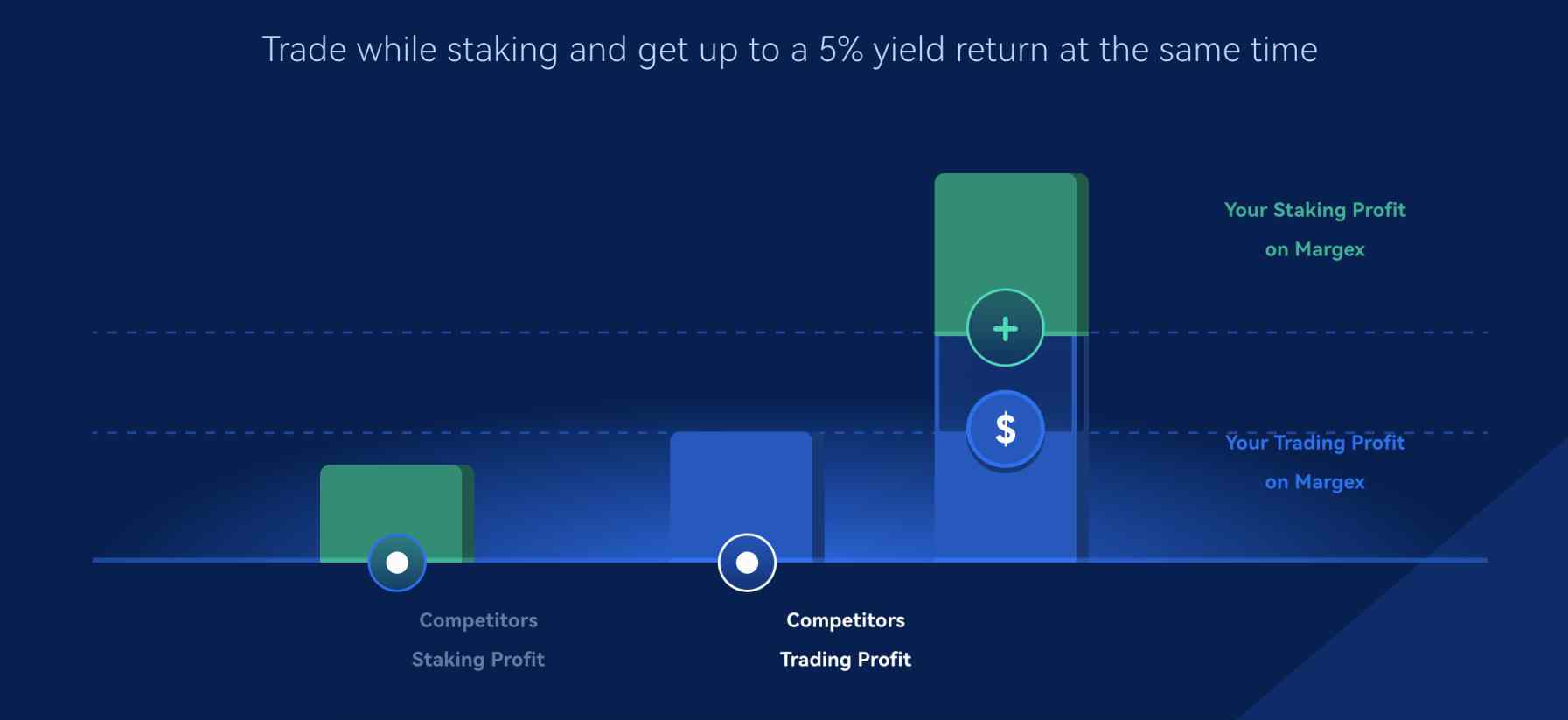 Trade while staking and get up to a 5% yield return at the same time

Your Staking Profit on Margex

+

$

Your Trading Profit on Margex

Competitors Staking Profit

Competitors Trading Profit